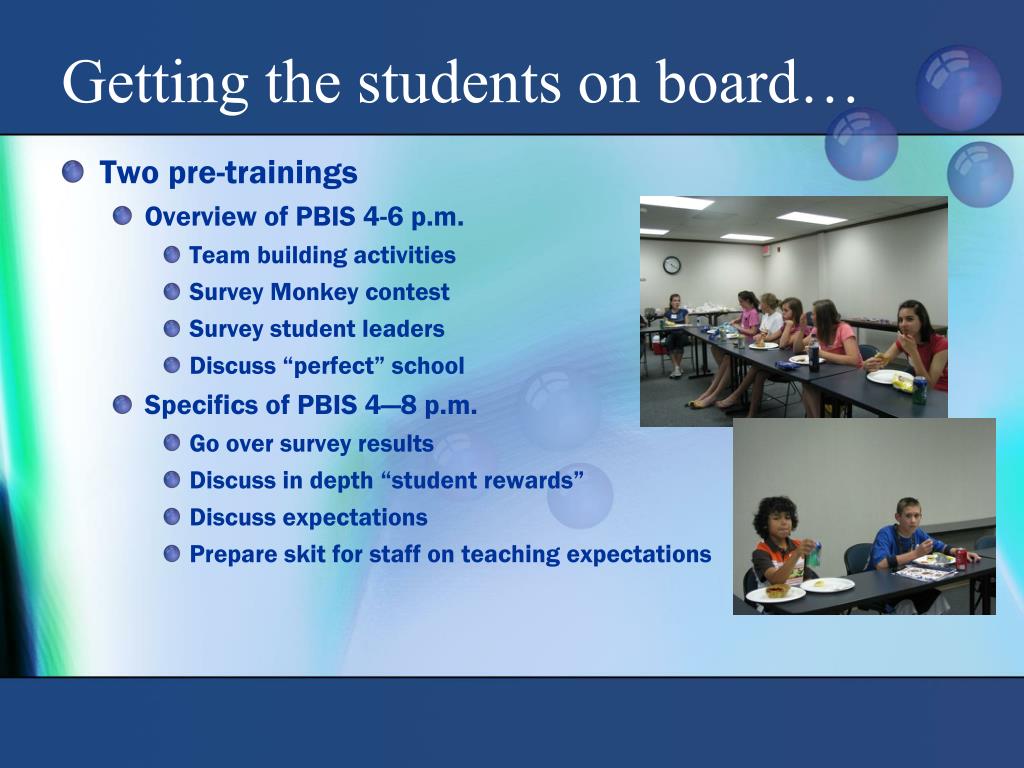 Getting the students on board…

Two pre-trainings

Overview of PBIS 4-6 p.m.

Team building activities

Survey Monkey contest

Survey student leaders

Discuss “perfect” school

Specifics of PBIS 4—8 p.m.

Go over survey results

Discuss in depth “student rewards”

Discuss expectations

Prepare skit for staff on teaching expectations